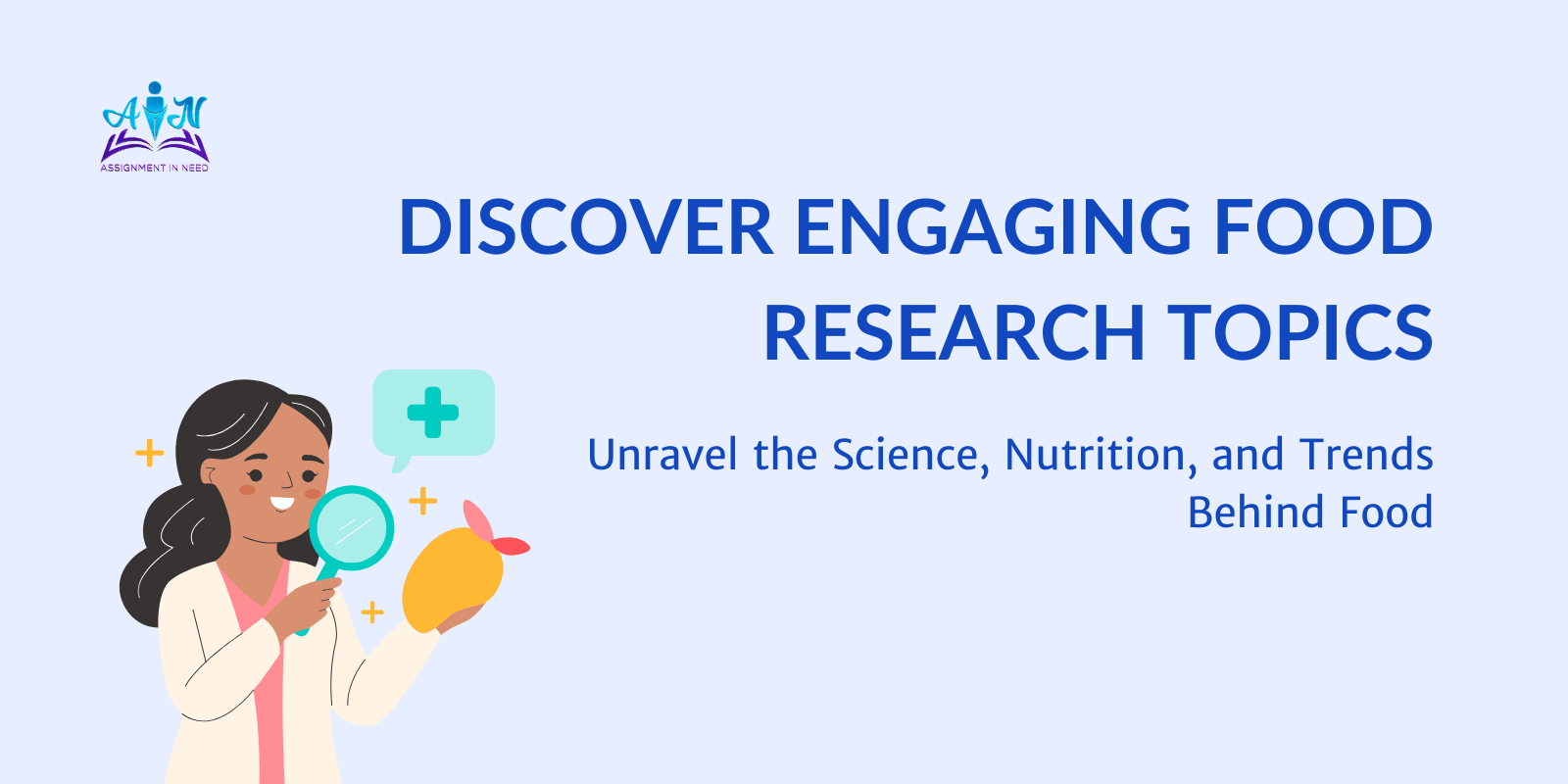 AIN
ASSIGNMENT IN NEED

DISCOVER ENGAGING FOOD RESEARCH TOPICS

Unravel the Science, Nutrition, and Trends Behind Food